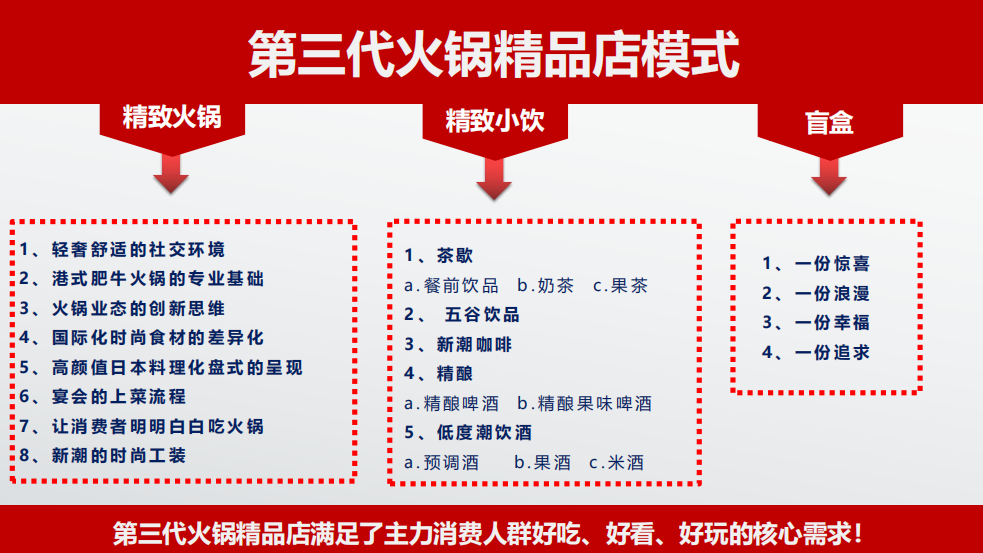 第三代火锅精品店模式

精致火锅

1、轻奢舒适的社交环境
2、港式肥牛火锅的专业基础
3、火锅业态的创新思维
4、国际化时尚食材的差异化
5、高颜值日本料理化盘式的呈现
6、宴会的上菜流程
7、让消费者明明白白吃火锅
8、新潮的时尚工装

精致小饮

1、茶歇
a.餐前饮品 b.奶茶 c.果茶
2、 五谷饮品
3、新潮咖啡
4、精酿
a.精酿啤酒 b.精酿果味啤酒
5、低度潮饮酒
a.预调酒 b.果酒 c.米酒

盲盒

1、一份惊喜
2、一份浪漫
3、一份幸福
4、一份追求

第三代火锅精品店满足了主力消费人群好吃、好看、好玩的核心需求！